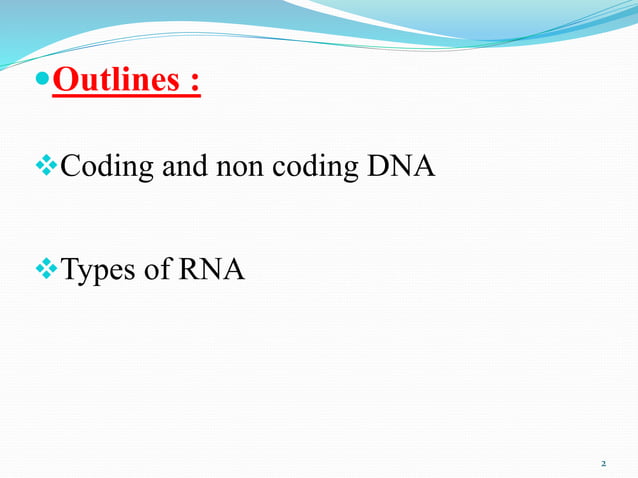 Outlines :

Coding and non coding DNA

Types of RNA

2